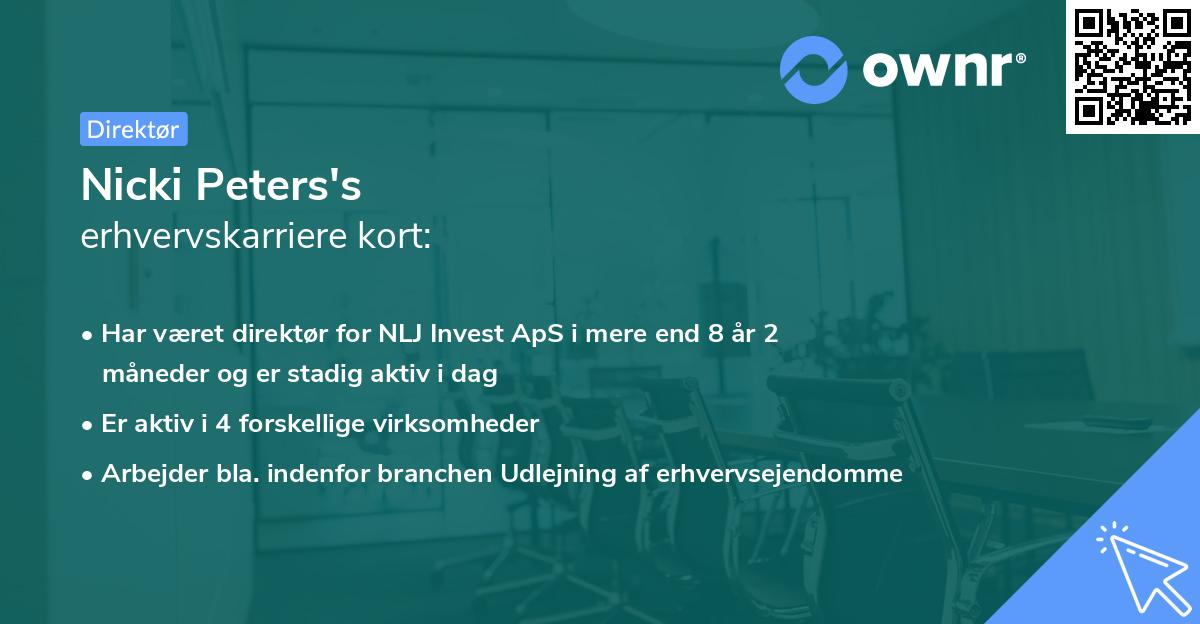 ownr®

Direktør

Nicki Peters's
erhvervskarriere kort:

• Har været direktør for NLJ Invest ApS i mere end 8 år 2 måneder og er stadig aktiv i dag
• Er aktiv i 4 forskellige virksomheder
• Arbejder bla. indenfor branchen Udlejning af erhvervsejendomme